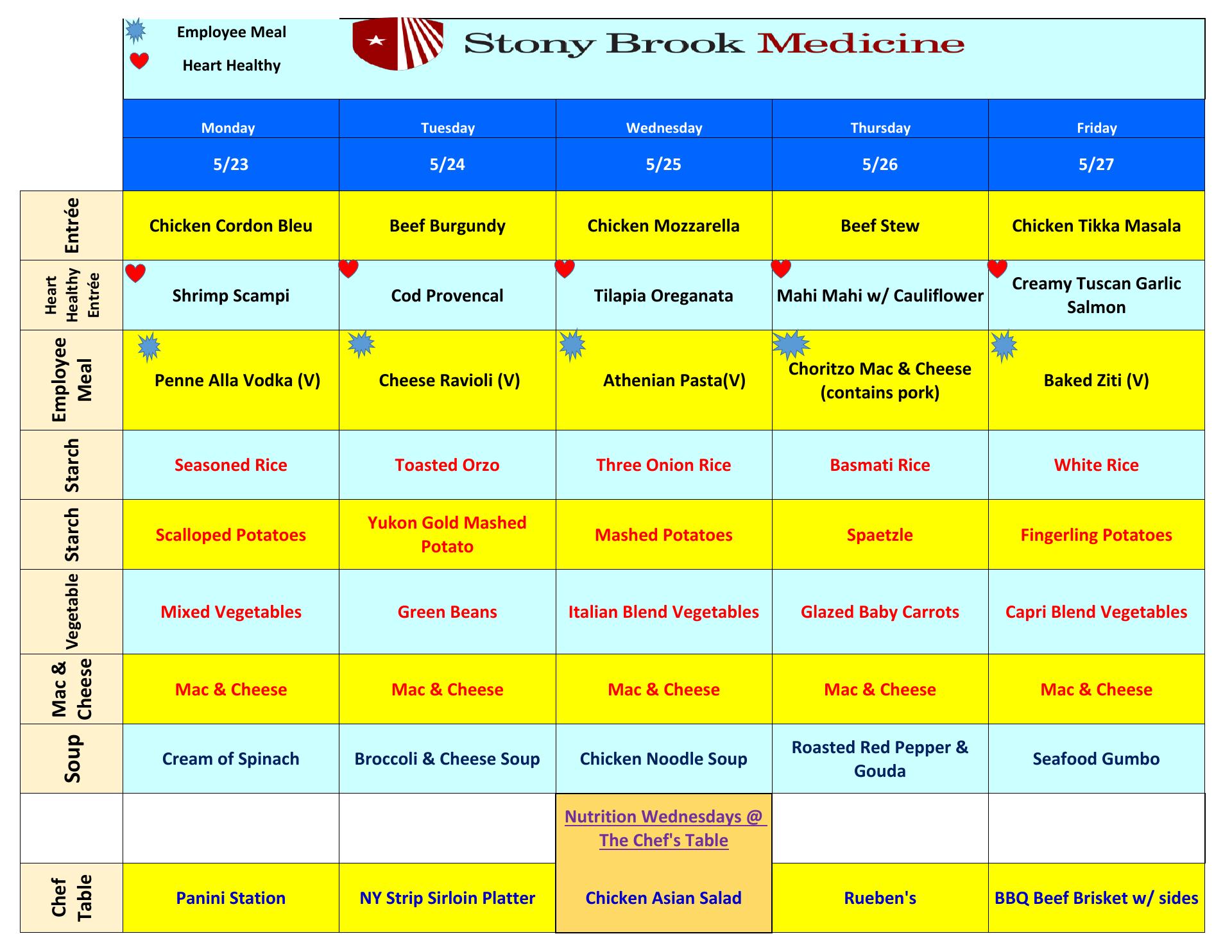 Employee Meal
Heart Healthy

Stony Brook Medicine

| | Monday | Tuesday | Wednesday | Thursday | Friday |
|---|---|---|---|---|---|
| | 5/23 | 5/24 | 5/25 | 5/26 | 5/27 |
| Entrée | Chicken Cordon Bleu | Beef Burgundy | Chicken Mozzarella | Beef Stew | Chicken Tikka Masala |
| Heart Healthy Entrée | Shrimp Scampi | Cod Provencal | Tilapia Oreganata | Mahi Mahi w/ Cauliflower | Creamy Tuscan Garlic Salmon |
| Employee Meal | Penne Alla Vodka (V) | Cheese Ravioli (V) | Athenian Pasta(V) | Choritzo Mac & Cheese (contains pork) | Baked Ziti (V) |
| Starch | Seasoned Rice | Toasted Orzo | Three Onion Rice | Basmati Rice | White Rice |
| Starch | Scalloped Potatoes | Yukon Gold Mashed Potato | Mashed Potatoes | Spaetzle | Fingerling Potatoes |
| Vegetable | Mixed Vegetables | Green Beans | Italian Blend Vegetables | Glazed Baby Carrots | Capri Blend Vegetables |
| Mac & Cheese | Mac & Cheese | Mac & Cheese | Mac & Cheese | Mac & Cheese | Mac & Cheese |
| Soup | Cream of Spinach | Broccoli & Cheese Soup | Chicken Noodle Soup | Roasted Red Pepper & Gouda | Seafood Gumbo |
| | | | Nutrition Wednesdays @ The Chef's Table | | |
| Chef Table | Panini Station | NY Strip Sirloin Platter | Chicken Asian Salad | Rueben's | BBQ Beef Brisket w/ sides |